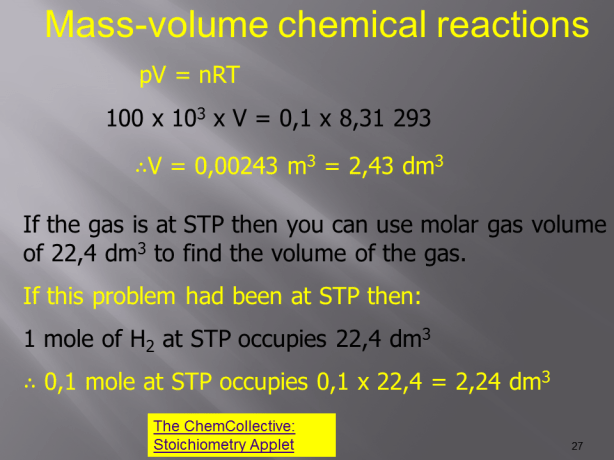 Mass-volume chemical reactions

pV = nRT

$100 \times 10^3 \times V = 0,1 \times 8,31\ 293$

$\therefore V = 0,00243\ m^3 = 2,43\ dm^3$

If the gas is at STP then you can use molar gas volume of 22,4 $dm^3$ to find the volume of the gas.

If this problem had been at STP then:

1 mole of $H_2$ at STP occupies 22,4 $dm^3$

$\therefore$ 0,1 mole at STP occupies $0,1 \times 22,4 = 2,24\ dm^3$

The ChemCollective: Stoichiometry Applet

27